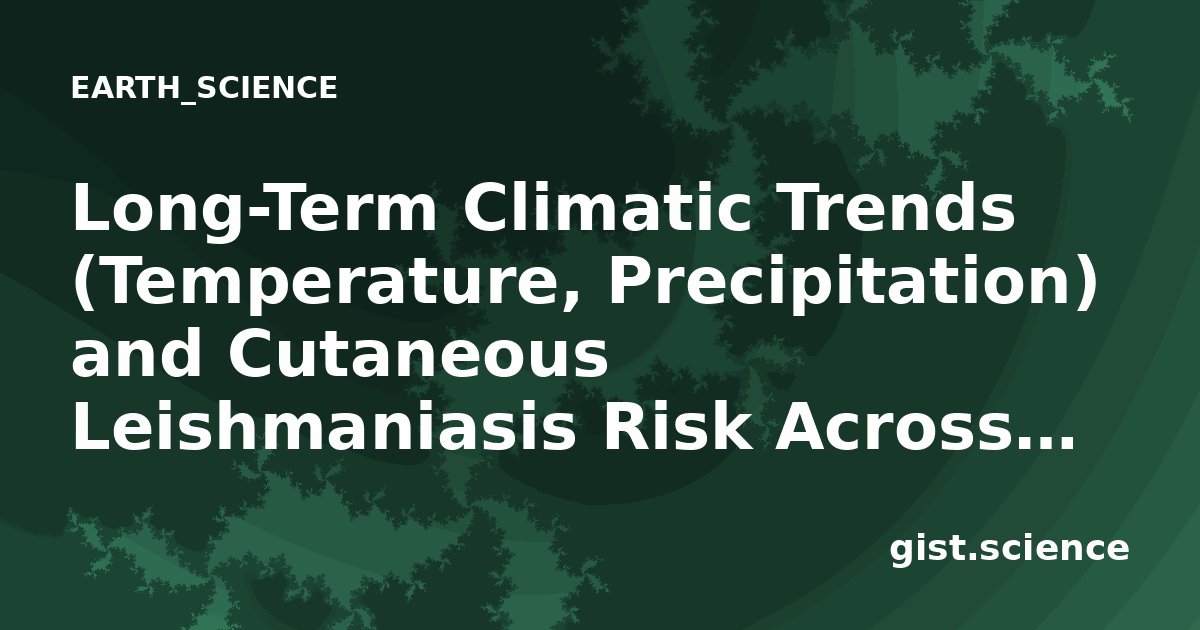 EARTH_SCIENCE

Long-Term Climatic Trends (Temperature, Precipitation) and Cutaneous Leishmaniasis Risk Across...

gist.science